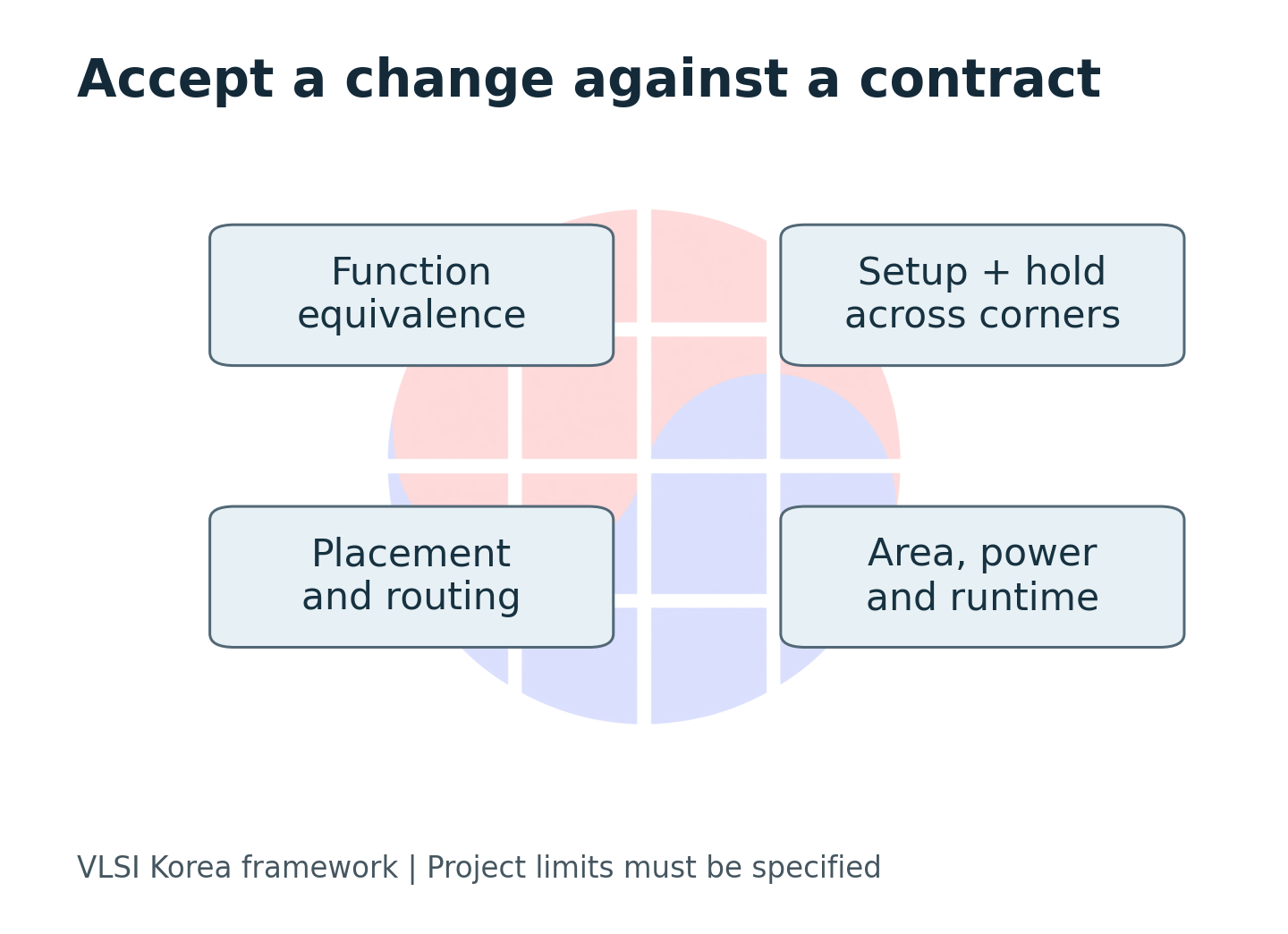 Accept a change against a contract

Function equivalence

Setup + hold across corners

Placement and routing

Area, power and runtime

VLSI Korea framework | Project limits must be specified